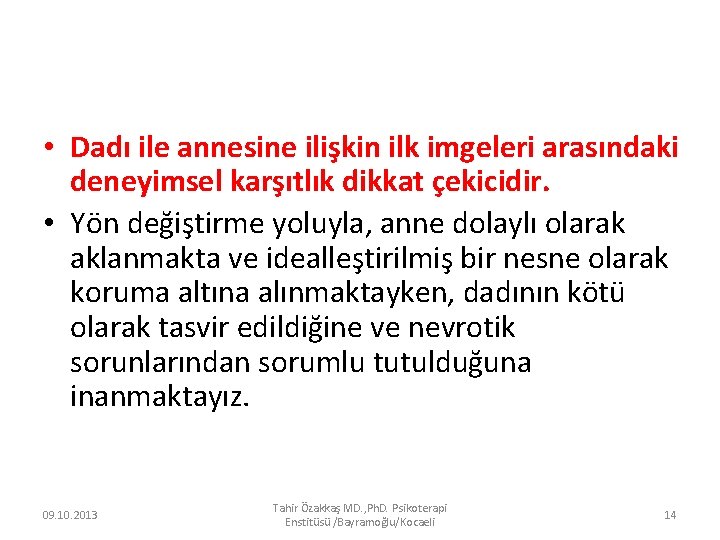 • Dadı ile annesine ilişkin ilk imgeleri arasındaki deneyimsel karşıtlık dikkat çekicidir.

• Yön değiştirme yoluyla, anne dolaylı olarak aklanmakta ve idealleştirilmiş bir nesne olarak koruma altına alınmaktayken, dadının kötü olarak tasvir edildiğine ve nevrotik sorunlarından sorumlu tutulduğuna inanmaktayız.

09.10.2013

Tahir Özakkaş MD.,PhD. Psikoterapi Enstitüsü /Bayramoğlu/Kocaeli

14